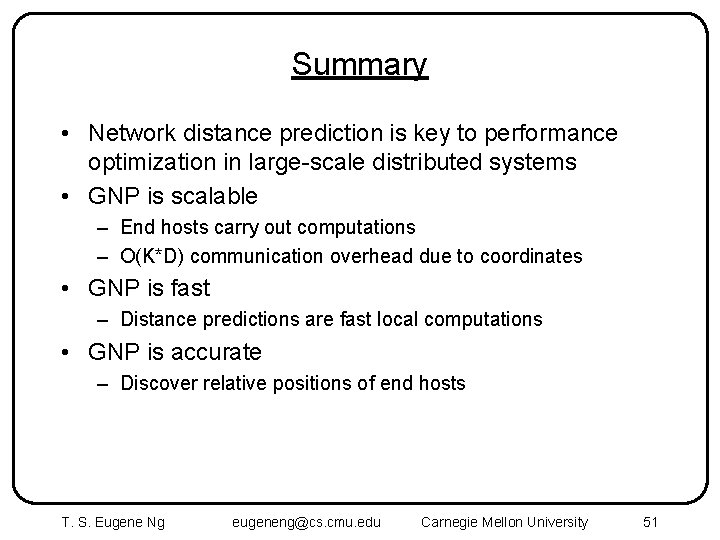 Summary

• Network distance prediction is key to performance optimization in large-scale distributed systems
• GNP is scalable
– End hosts carry out computations
– O(K*D) communication overhead due to coordinates
• GNP is fast
– Distance predictions are fast local computations
• GNP is accurate
– Discover relative positions of end hosts

T. S. Eugene Ng eugeneng@cs.cmu.edu Carnegie Mellon University 51